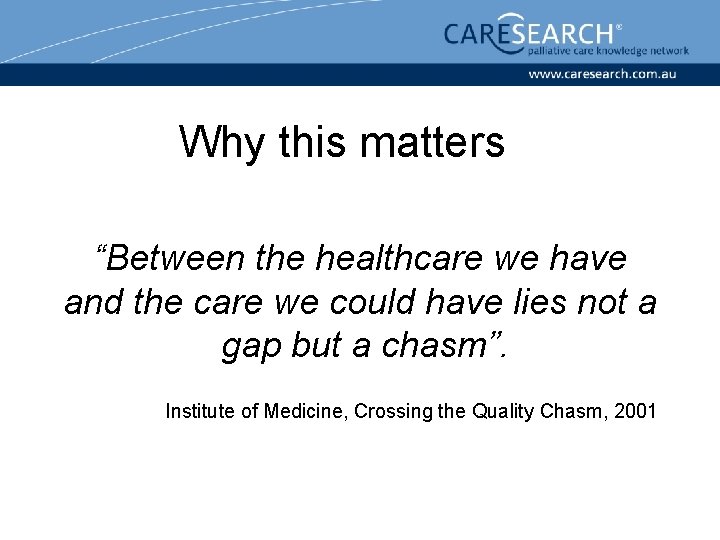 CARESEARCH®
palliative care knowledge network
www.caresearch.com.au

Why this matters

“Between the healthcare we have and the care we could have lies not a gap but a chasm”.

Institute of Medicine, Crossing the Quality Chasm, 2001